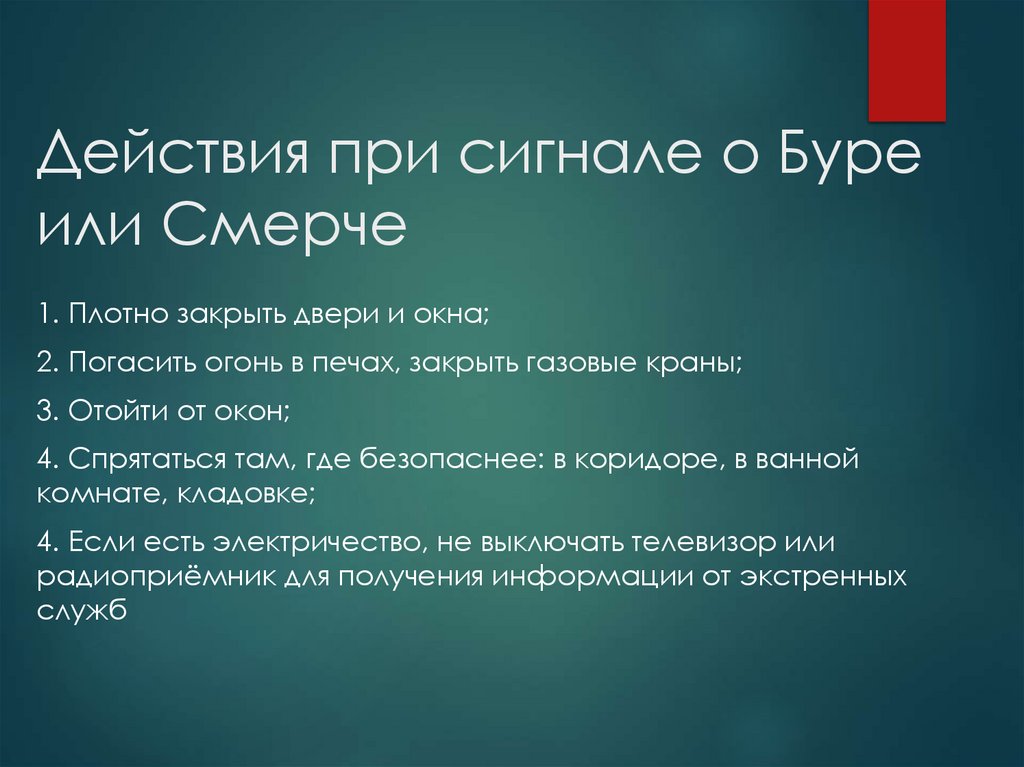 Действия при сигнале о Буре или Смерче

1. Плотно закрыть двери и окна;

2. Погасить огонь в печах, закрыть газовые краны;

3. Отойти от окон;

4. Спрятаться там, где безопаснее: в коридоре, в ванной комнате, кладовке;

4. Если есть электричество, не выключать телевизор или радиоприёмник для получения информации от экстренных служб